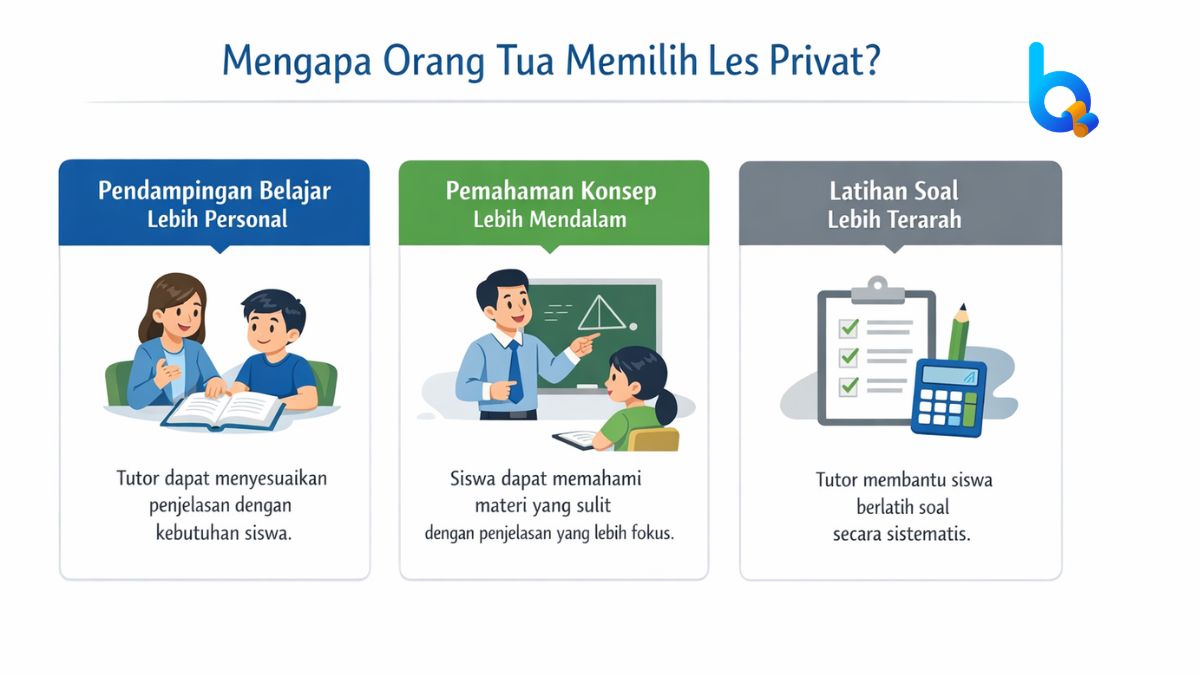 Mengapa Orang Tua Memilih Les Privat?

Pendampingan Belajar Lebih Personal

Tutor dapat menyesuaikan penjelasan dengan kebutuhan siswa.

Pemahaman Konsep Lebih Mendalam

Siswa dapat memahami materi yang sulit dengan penjelasan yang lebih fokus.

Latihan Soal Lebih Terarah

Tutor membantu siswa berlatih soal secara sistematis.